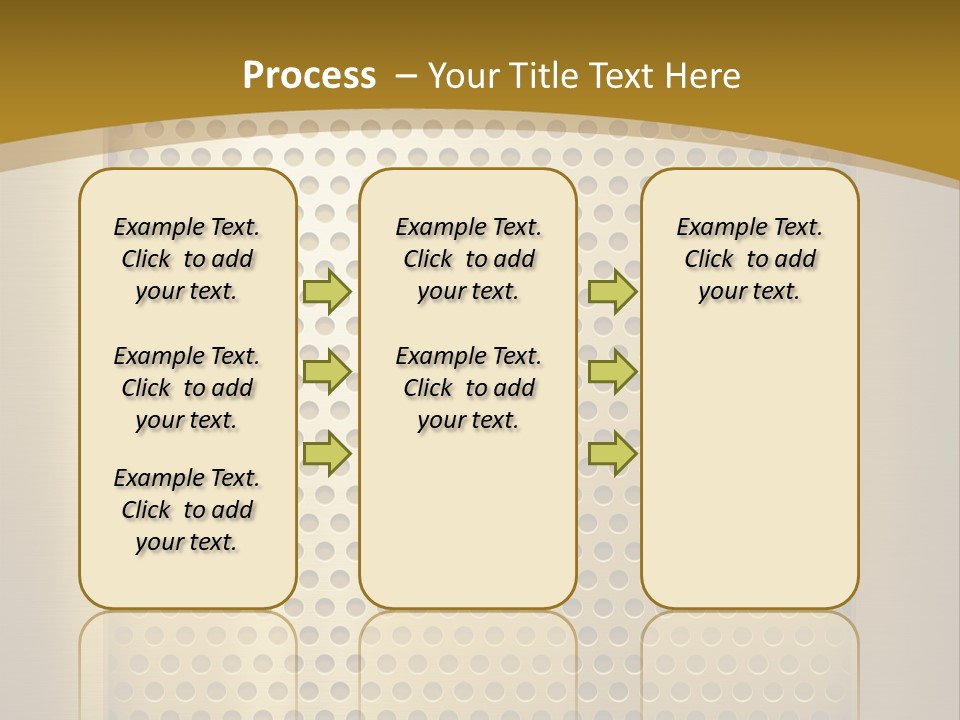 Process – Your Title Text Here

Example Text. Click to add your text.

Example Text. Click to add your text.

Example Text. Click to add your text.

Example Text. Click to add your text.

Example Text. Click to add your text.

Example Text. Click to add your text.